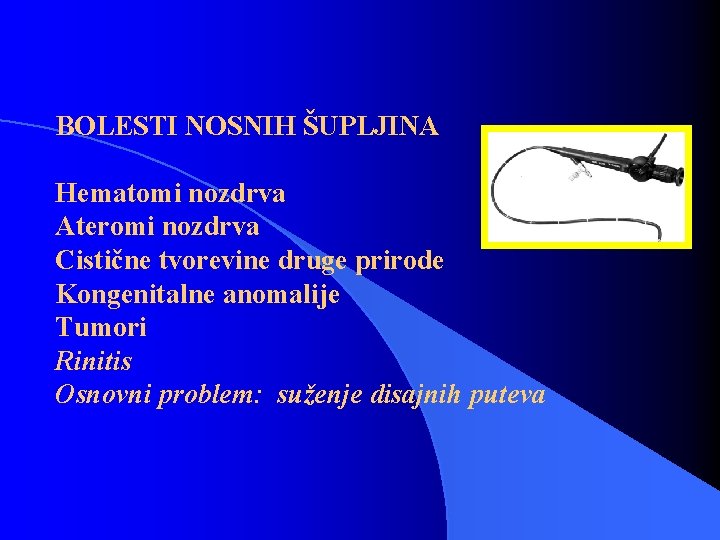 BOLESTI NOSNIH ŠUPLJINA

Hematomi nozdrva
Ateromi nozdrva
Cistične tvorevine druge prirode
Kongenitalne anomalije
Tumori
Rinitis
Osnovni problem: suženje disajnih puteva